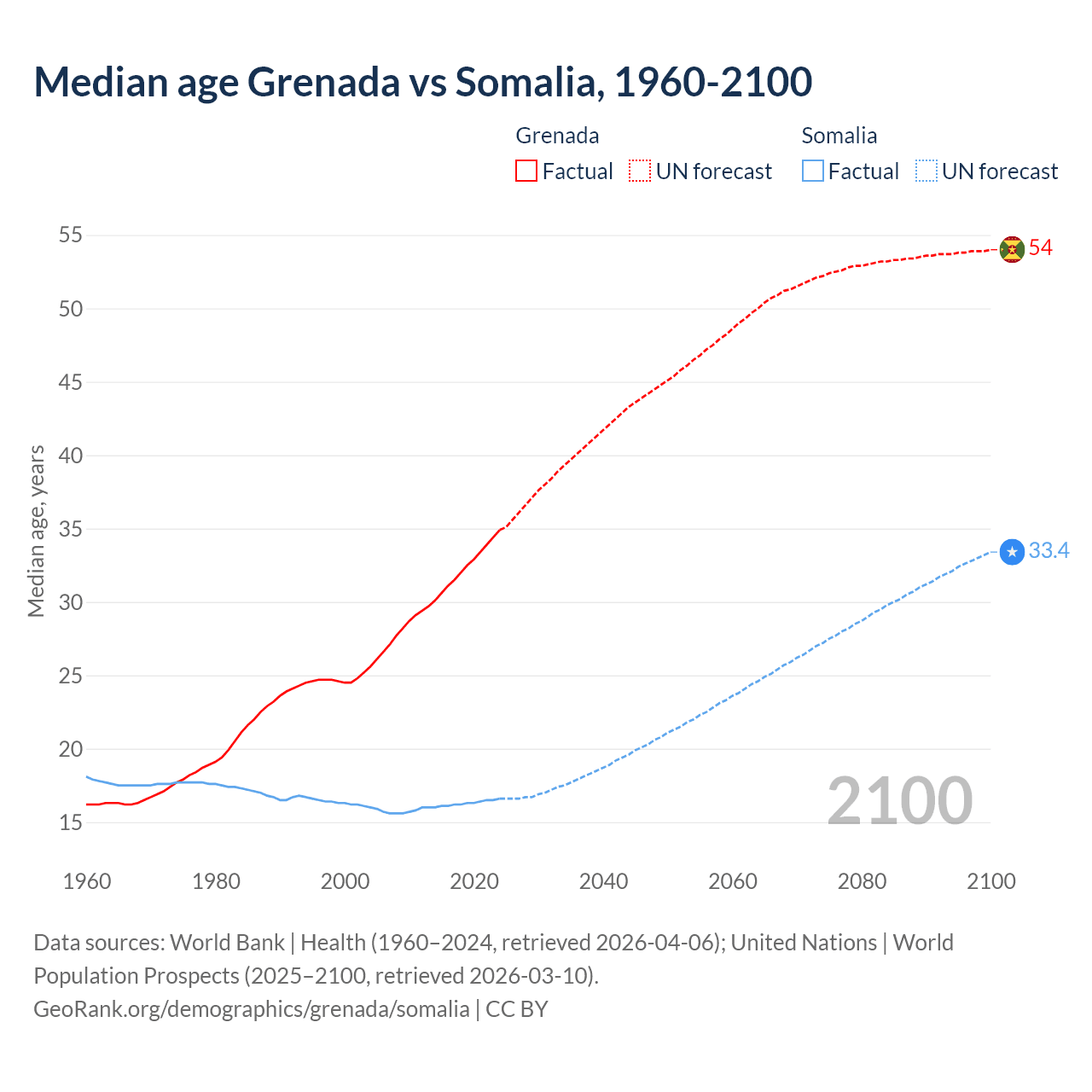 Median age Grenada vs Somalia, 1960-2100

Grenada
Factual
UN forecast
Somalia
Factual
UN forecast

Median age, years

55
50
45
40
35
30
25
20
15

54
33.4

2100

1960
1980
2000
2020
2040
2060
2080
2100

Data sources: World Bank | Health (1960–2024, retrieved 2026-04-06); United Nations | World Population Prospects (2025–2100, retrieved 2026-03-10).
GeoRank.org/demographics/grenada/somalia | CC BY